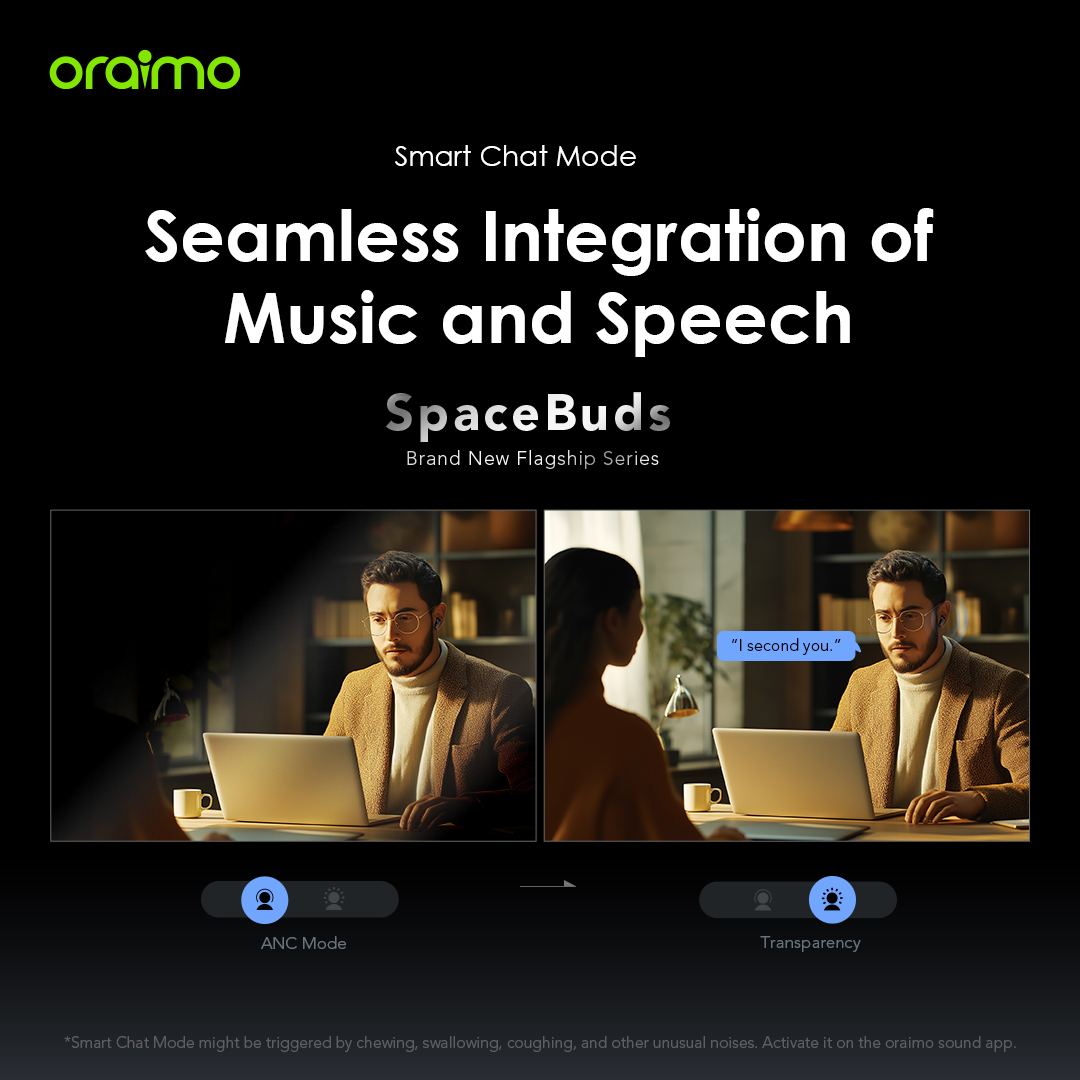 oraimo

Smart Chat Mode

Seamless Integration of Music and Speech

SpaceBuds
Brand New Flagship Series

"I second you."

ANC Mode

Transparency

*Smart Chat Mode might be triggered by chewing, swallowing, coughing, and other unusual noises. Activate it on the oraimo sound app.